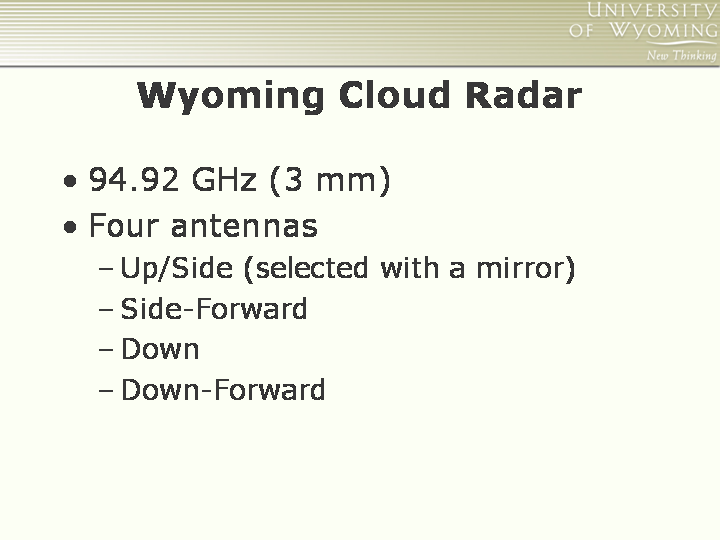 UNIVERSITY OF WYOMING
New Thinking

Wyoming Cloud Radar

• 94.92 GHz (3 mm)
• Four antennas
– Up/Side (selected with a mirror)
– Side-Forward
– Down
– Down-Forward